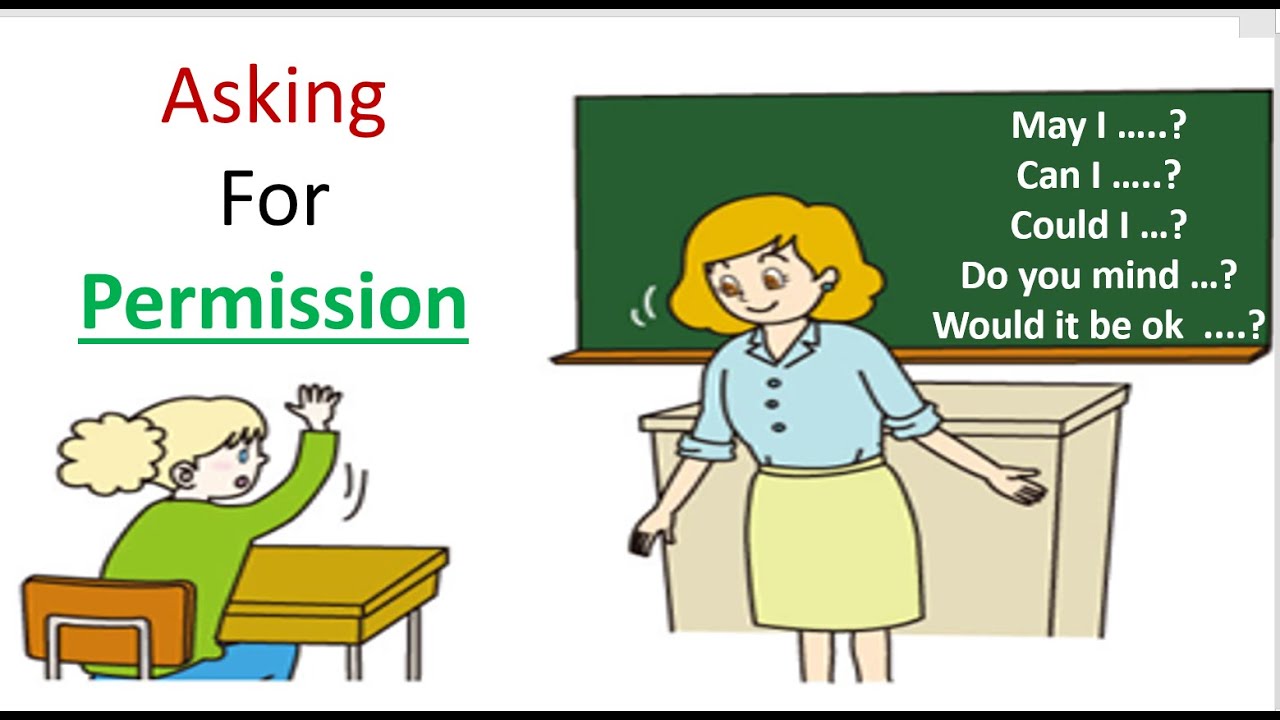 Asking
For
Permission

May I …..?
Can I …..?
Could I …?
Do you mind …?
Would it be ok ....?